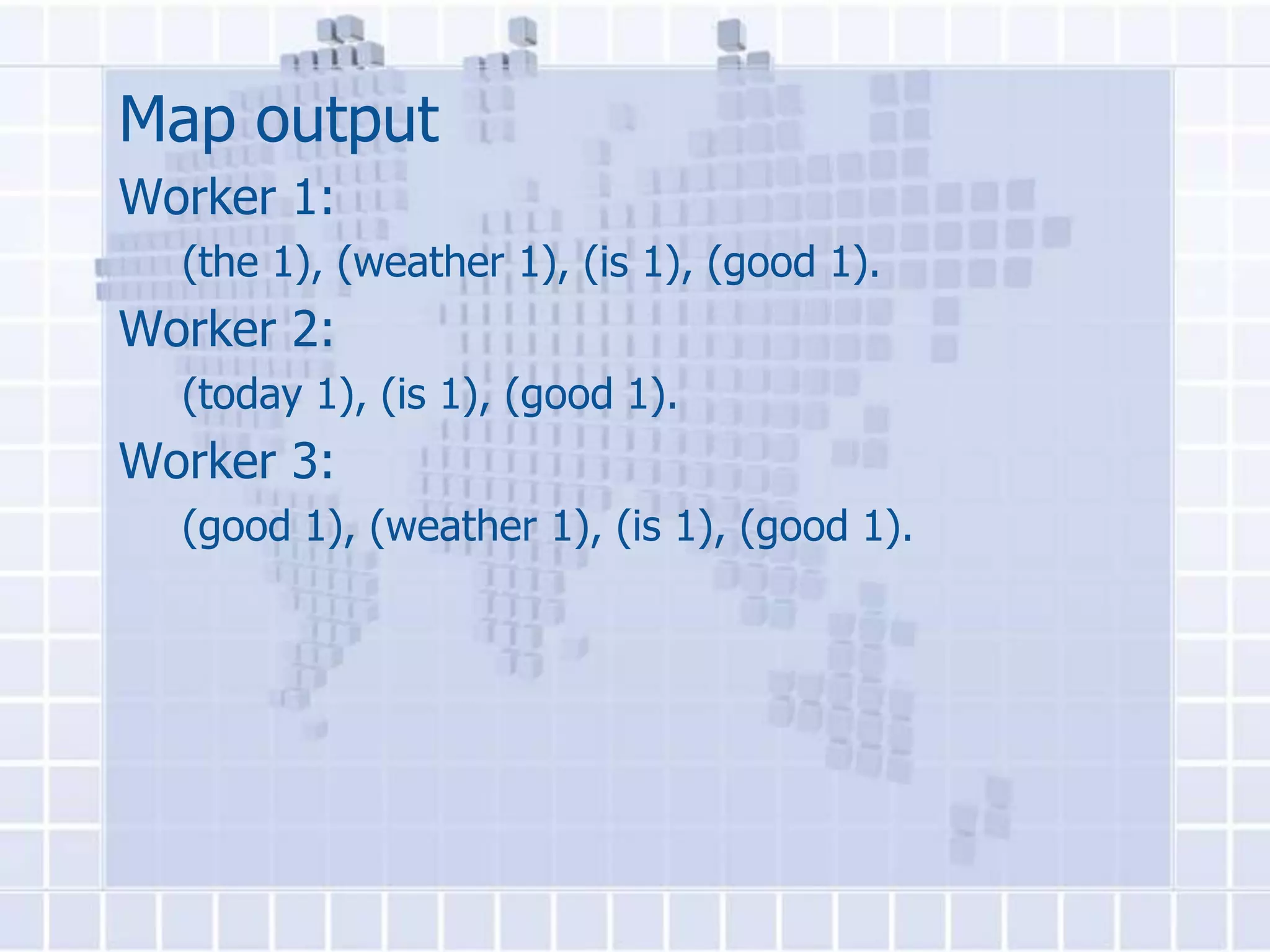 Map output

Worker 1:

(the 1), (weather 1), (is 1), (good 1).

Worker 2:

(today 1), (is 1), (good 1).

Worker 3:

(good 1), (weather 1), (is 1), (good 1).